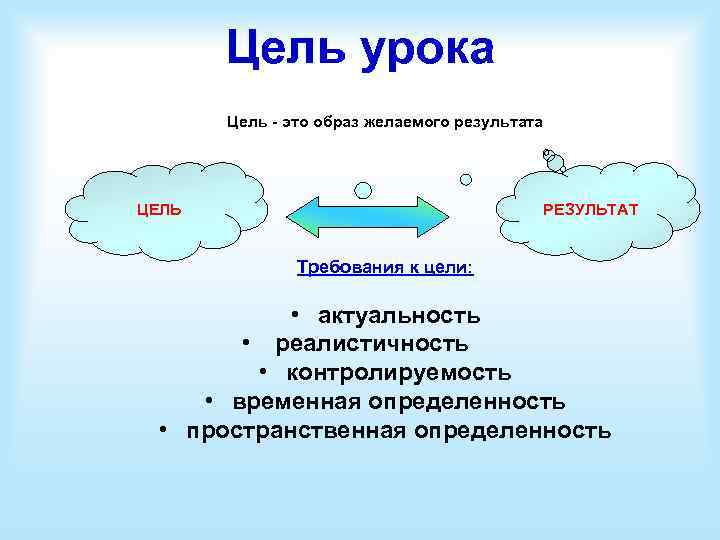 Цель урока

Цель - это образ желаемого результата

ЦЕЛЬ

РЕЗУЛЬТАТ

Требования к цели:

• актуальность
• реалистичность
• контролируемость
• временная определенность
• пространственная определенность